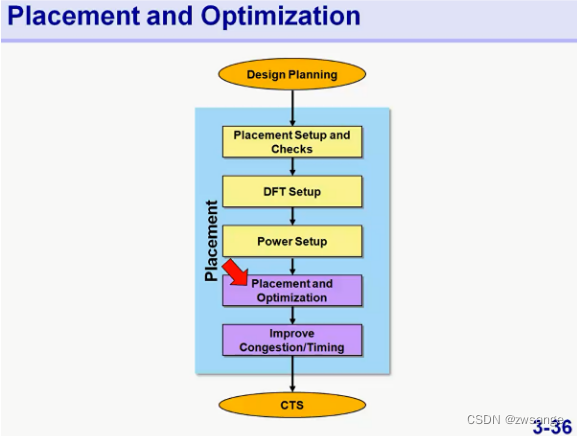 Placement and Optimization

Design Planning

Placement

Placement Setup and Checks

DFT Setup

Power Setup

Placement and Optimization

Improve Congestion/Timing

CTS

CSDN @zwsange

3-36